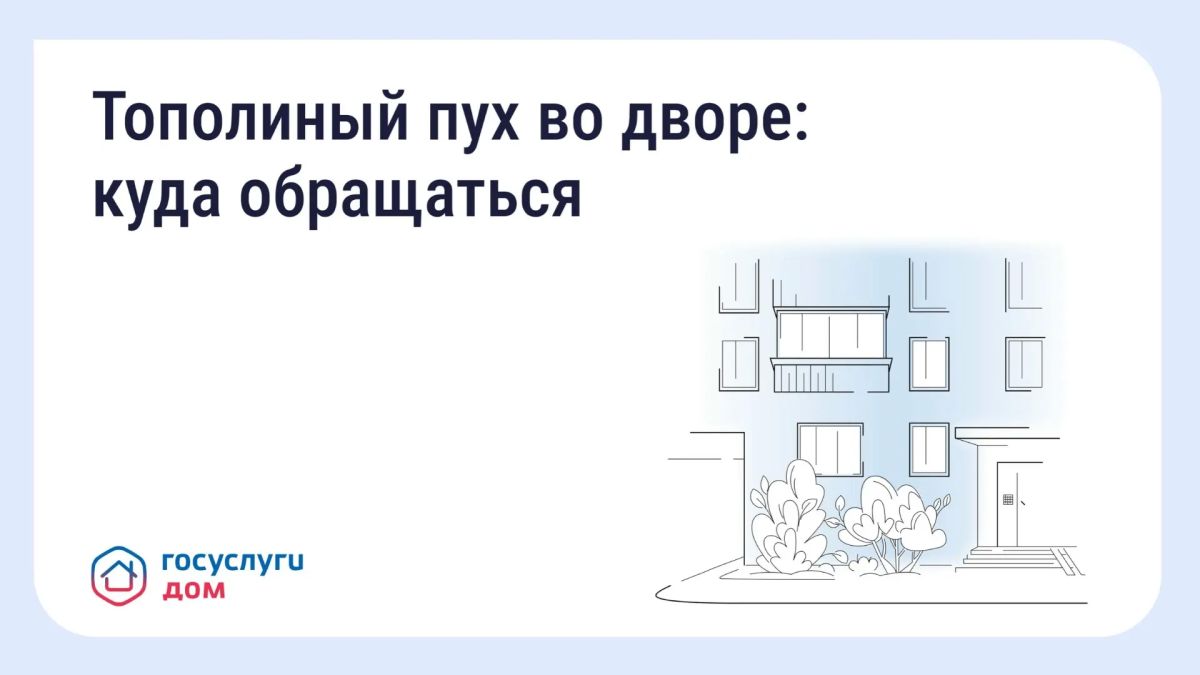 Тополиный пух во дворе: куда обращаться

госуслуги
дом